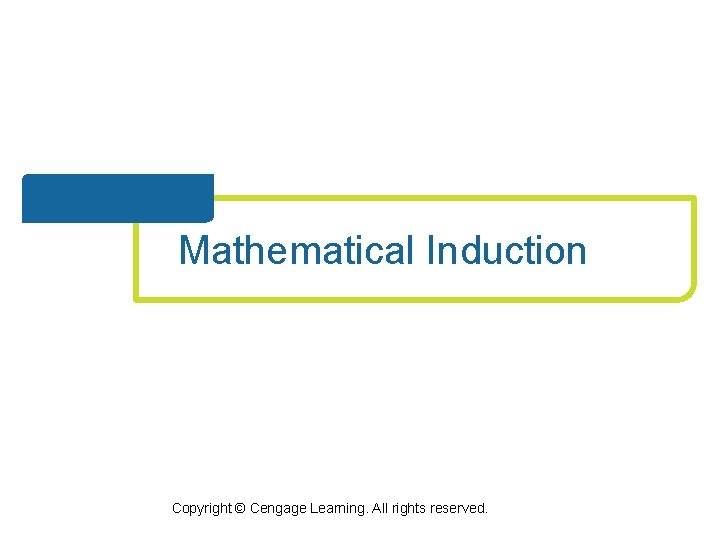 Mathematical Induction

Copyright © Cengage Learning. All rights reserved.